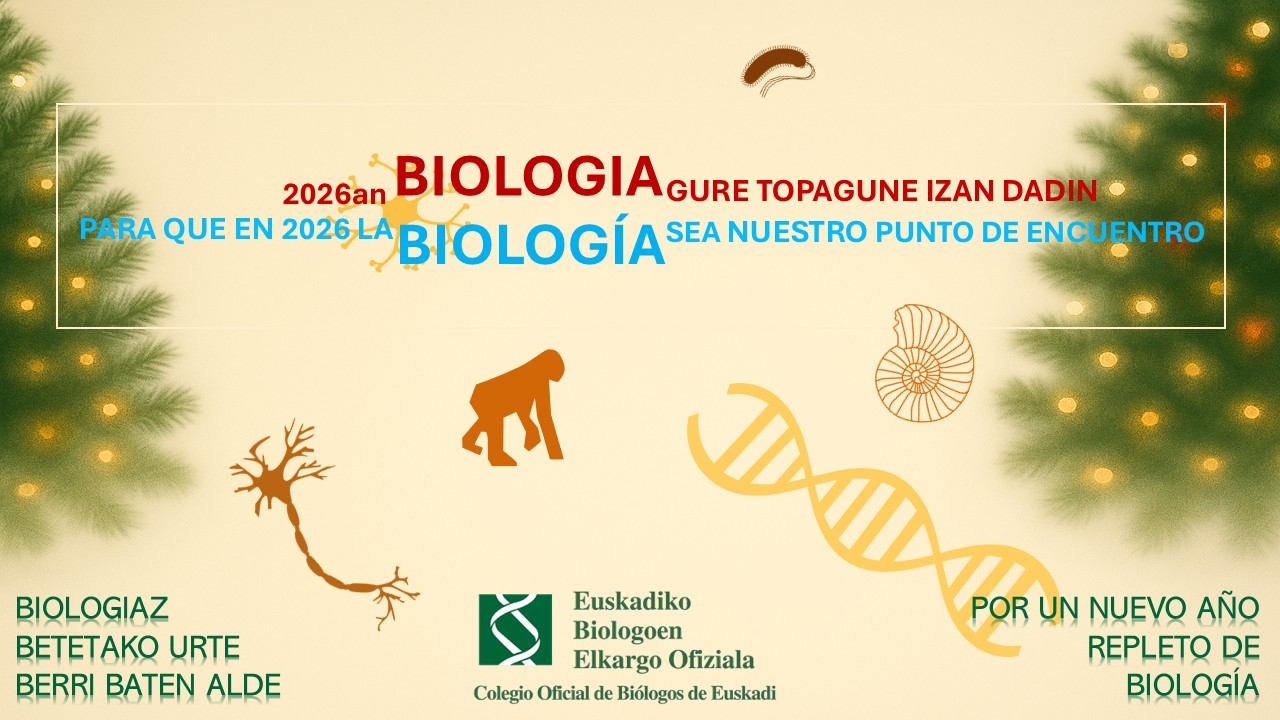 2026an BIOLOGIA GURE TOPAGUNE IZAN DADIN

PARA QUE EN 2026 LA BIOLOGÍA SEA NUESTRO PUNTO DE ENCUENTRO

BIOLOGIAZ BETETAKO URTE BERRI BATEN ALDE

Euskadiko Biologoen Elkargo Ofiziala

Colegio Oficial de Biólogos de Euskadi

POR UN NUEVO AÑO REPLETO DE BIOLOGÍA